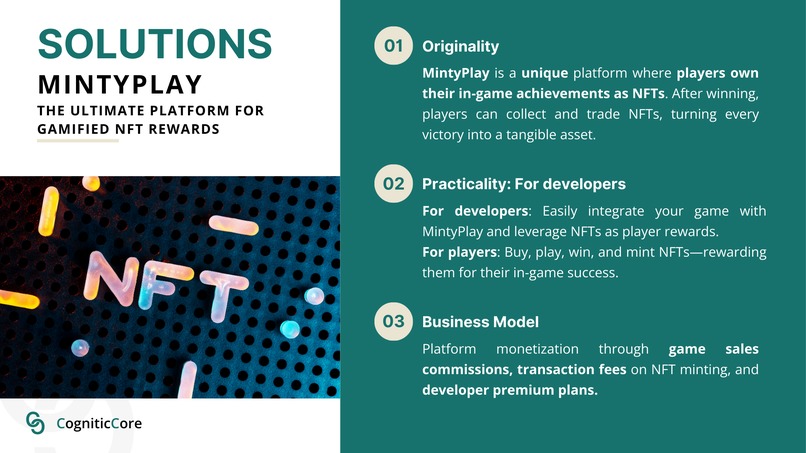 SOLUTIONS

MINTYPLAY

THE ULTIMATE PLATFORM FOR GAMIFIED NFT REWARDS

NFT

CogniticCore

01 Originality

MintyPlay is a unique platform where players own their in-game achievements as NFTs. After winning, players can collect and trade NFTs, turning every victory into a tangible asset.

02 Practicality: For developers

For developers: Easily integrate your game with MintyPlay and leverage NFTs as player rewards.
For players: Buy, play, win, and mint NFTs—rewarding them for their in-game success.

03 Business Model

Platform monetization through game sales commissions, transaction fees on NFT minting, and developer premium plans.